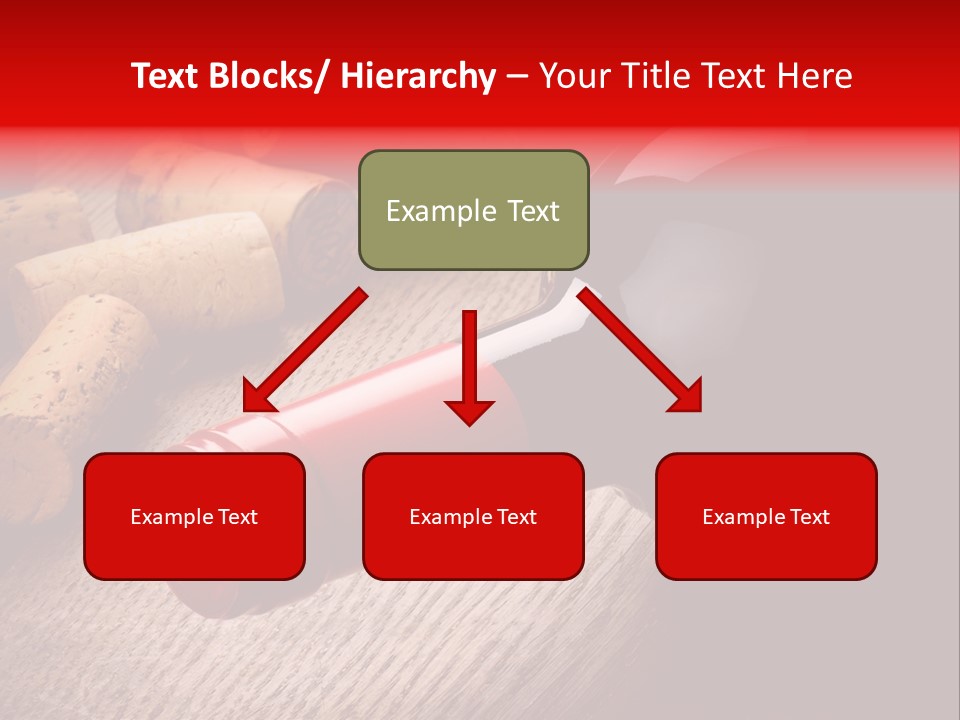 Text Blocks/ Hierarchy – Your Title Text Here

Example Text

Example Text

Example Text

Example Text